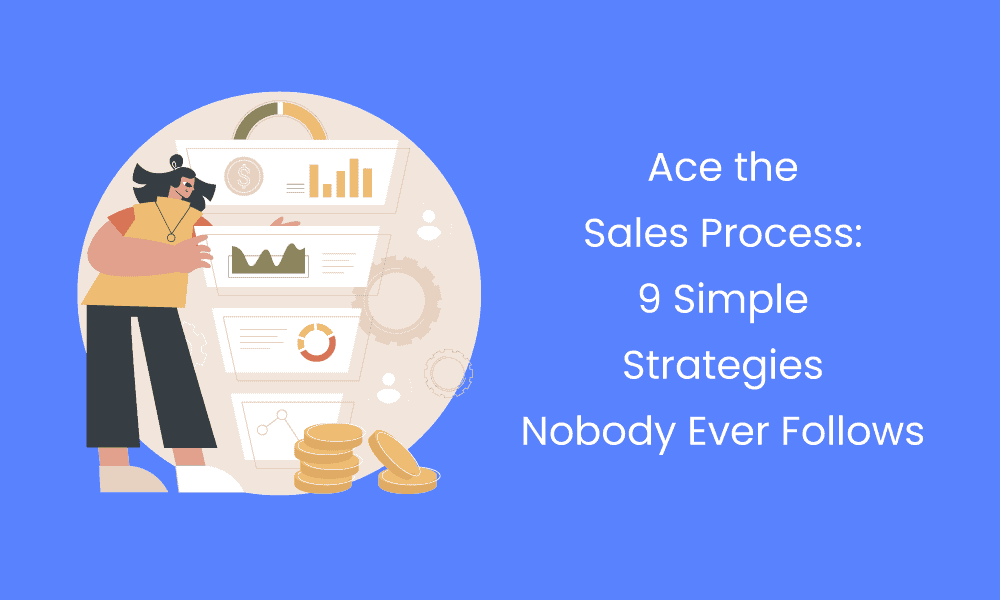 Ace the Sales Process: 9 Simple Strategies Nobody Ever Follows